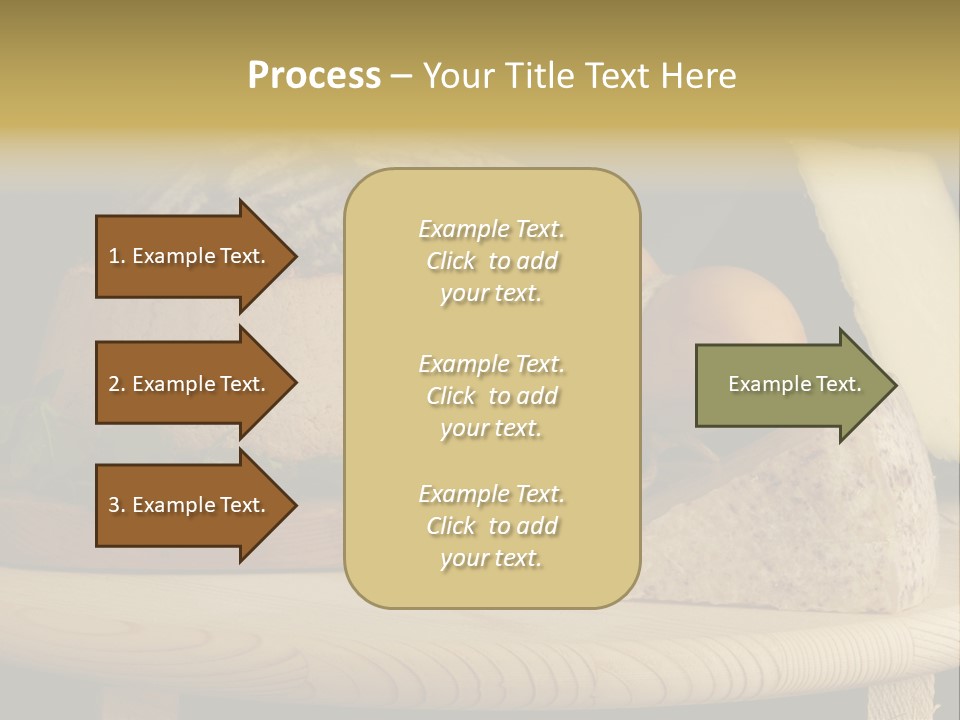 Process – Your Title Text Here

1. Example Text.

2. Example Text.

3. Example Text.

Example Text. Click to add your text.

Example Text. Click to add your text.

Example Text. Click to add your text.

Example Text.